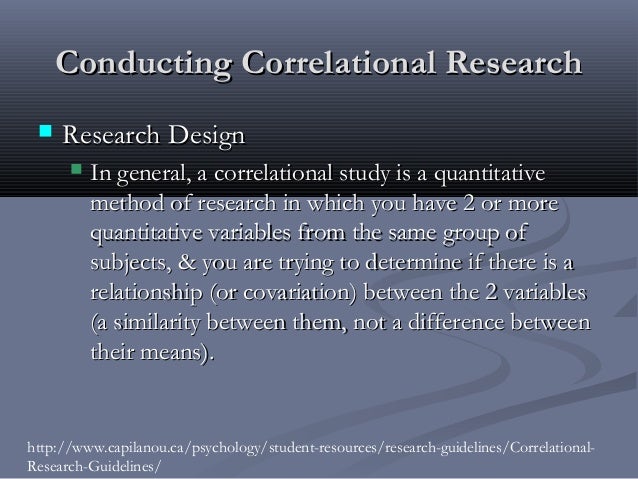 Conducting Correlational Research

Research Design

In general, a correlational study is a quantitative method of research in which you have 2 or more quantitative variables from the same group of subjects, & you are trying to determine if there is a relationship (or covariation) between the 2 variables (a similarity between them, not a difference between their means).

http://www.capilanou.ca/psychology/student-resources/research-guidelines/Correlational-Research-Guidelines/